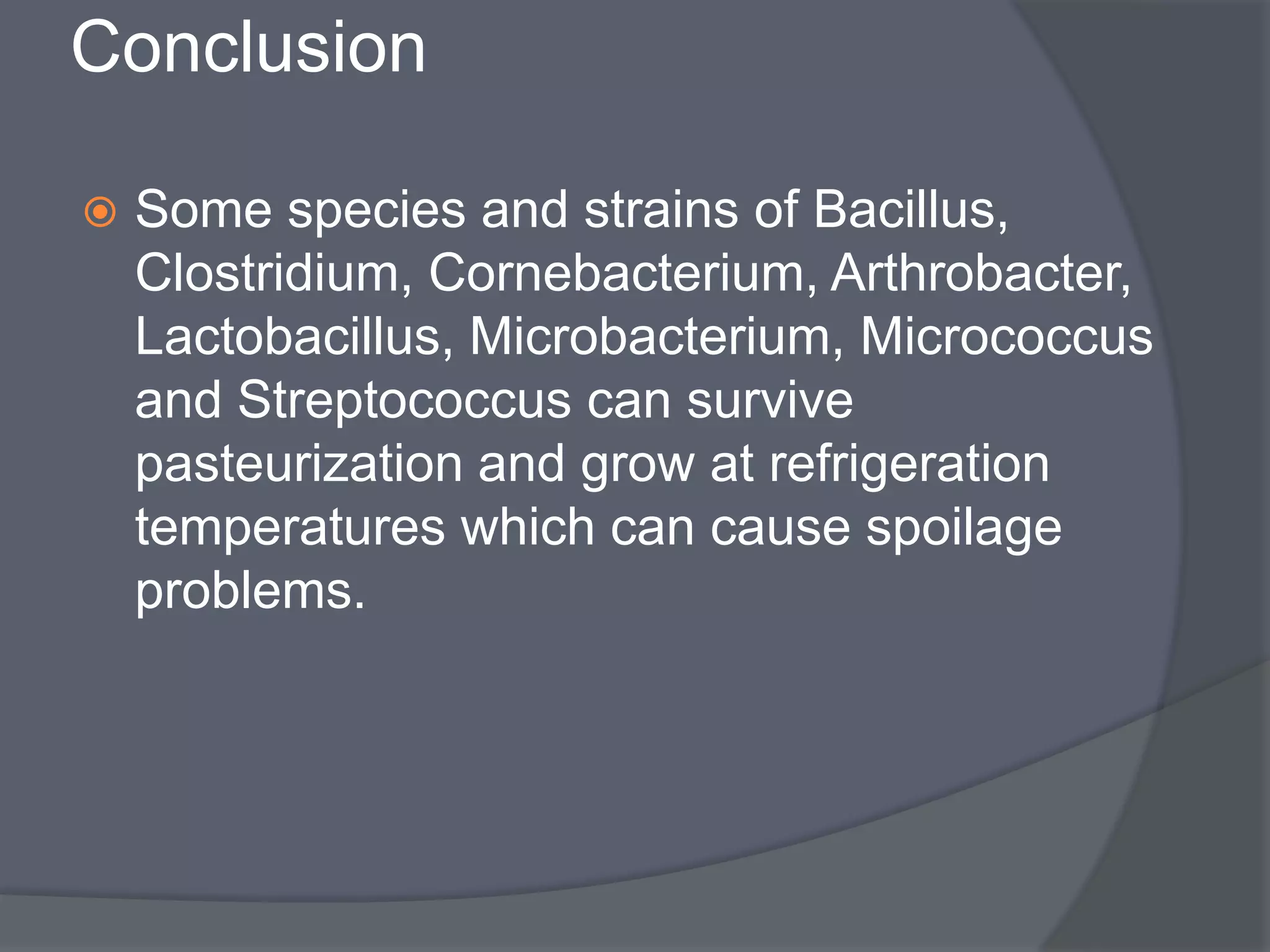 Conclusion

Some species and strains of Bacillus, Clostridium, Cornebacterium, Arthrobacter, Lactobacillus, Microbacterium, Micrococcus and Streptococcus can survive pasteurization and grow at refrigeration temperatures which can cause spoilage problems.